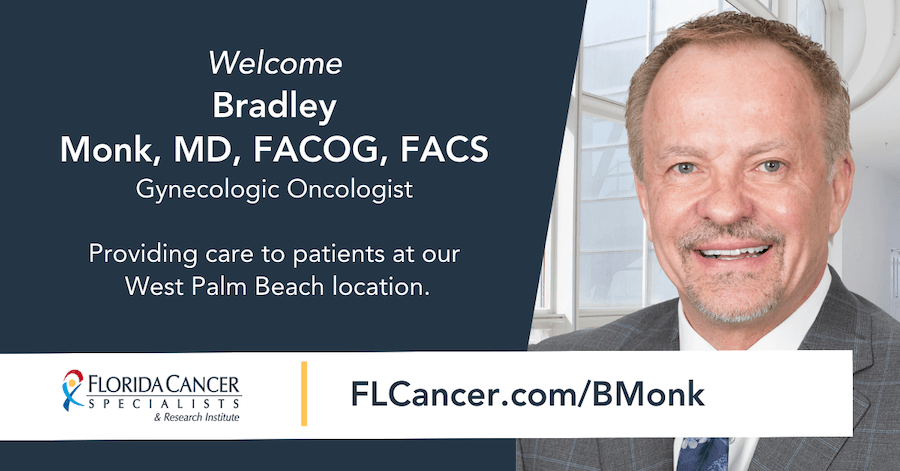 Welcome
Bradley
Monk, MD, FACOG, FACS
Gynecologic Oncologist

Providing care to patients at our West Palm Beach location.

FLORIDA CANCER SPECIALISTS & Research Institute

FLCancer.com/BMonk